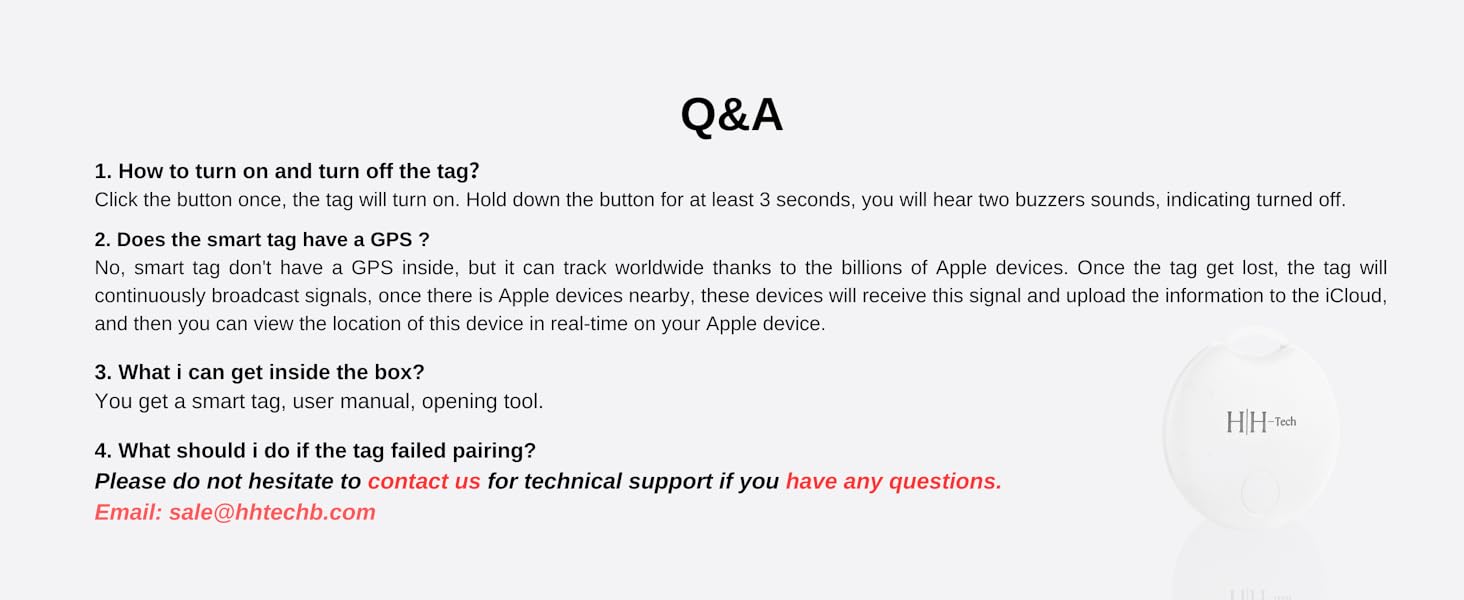 Q&A

1. How to turn on and turn off the tag?
Click the button once, the tag will turn on. Hold down the button for at least 3 seconds, you will hear two buzzers sounds, indicating turned off.

2. Does the smart tag have a GPS ?
No, smart tag don't have a GPS inside, but it can track worldwide thanks to the billions of Apple devices. Once the tag get lost, the tag will continuously broadcast signals, once there is Apple devices nearby, these devices will receive this signal and upload the information to the iCloud, and then you can view the location of this device in real-time on your Apple device.

3. What i can get inside the box?
You get a smart tag, user manual, opening tool.

4. What should i do if the tag failed pairing?
Please do not hesitate to contact us for technical support if you have any questions.
Email: sale@hhtechb.com

H|H-Tech